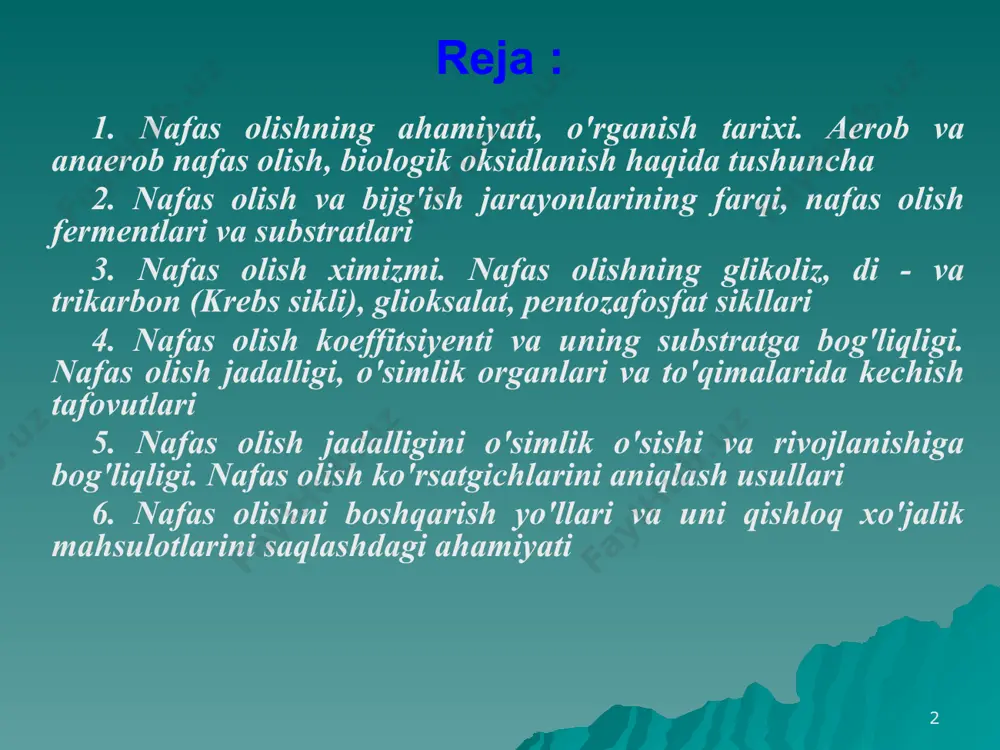 Reja :

1. Nafas olishning ahamiyati, o'rganish tarixi. Aerob va anaerob nafas olish, biologik oksidlanish haqida tushuncha

2. Nafas olish va bijg'ish jarayonlarining farqi, nafas olish fermentlari va substratlari

3. Nafas olish ximizmi. Nafas olishning glikoliz, di - va trikarbon (Krebs sikli), glioksalat, pentozafosfat sikllari

4. Nafas olish koeffitsiyenti va uning substratga bog'liqligi. Nafas olish jadalligi, o'simlik organlari va to'qimalarida kechish tafovutlari

5. Nafas olish jadalligini o'simlik o'sishi va rivojlanishiga bog'liqligi. Nafas olish ko'rsatgichlarini aniqlash usullari

6. Nafas olishni boshqarish yo'llari va uni qishloq xo'jalik mahsulotlarini saqlashdagi ahamiyati

2